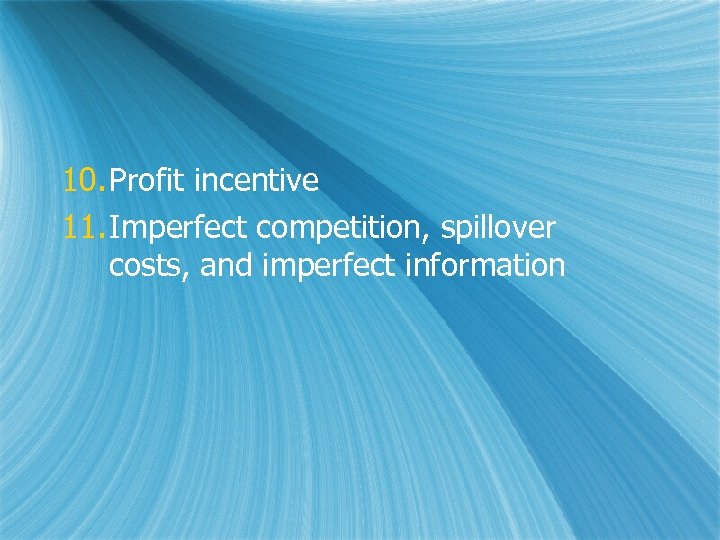 10. Profit incentive
11. Imperfect competition, spillover costs, and imperfect information